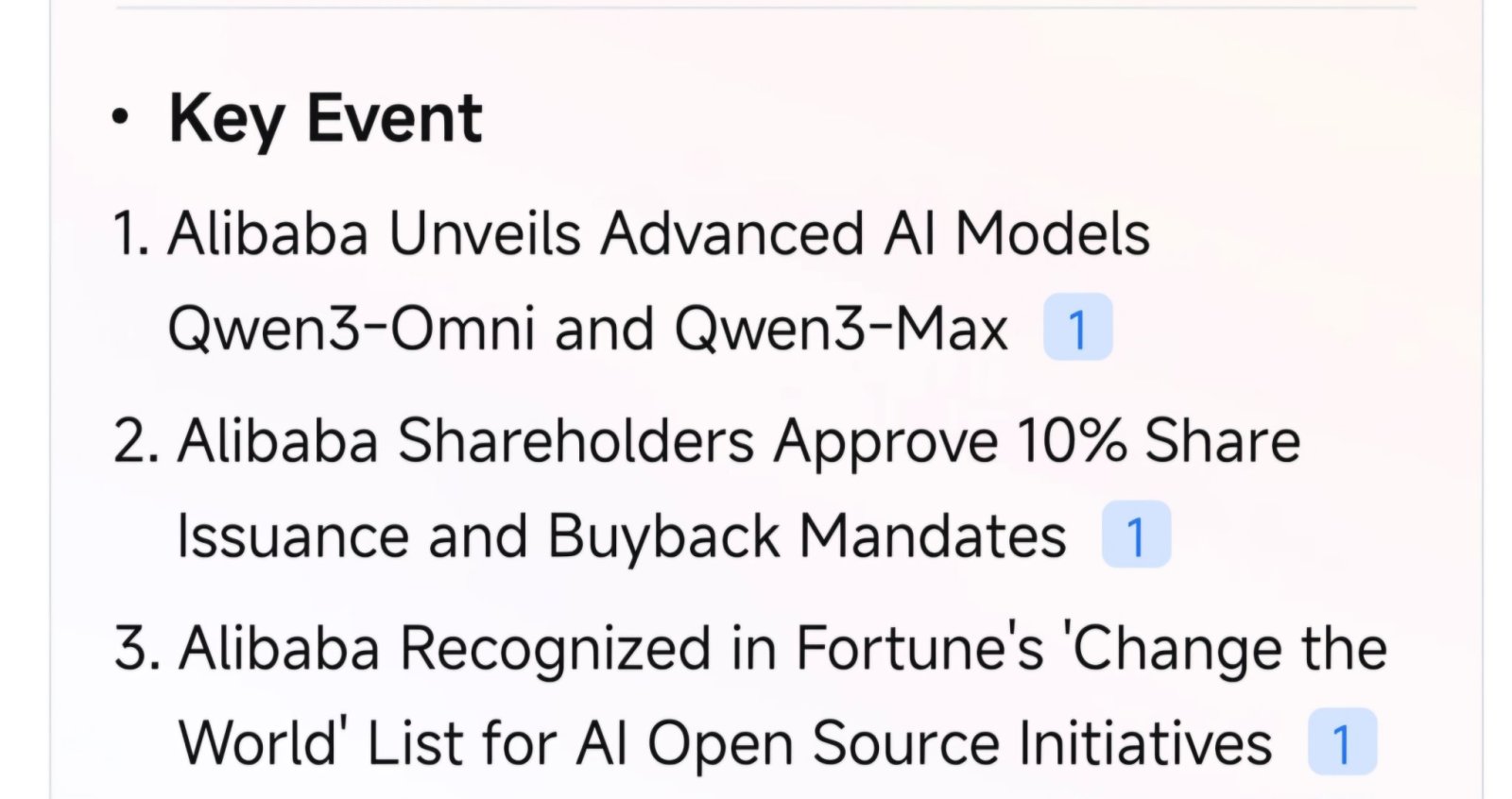 • Key Event

1. Alibaba Unveils Advanced AI Models Qwen3-Omni and Qwen3-Max 1

2. Alibaba Shareholders Approve 10% Share Issuance and Buyback Mandates 1

3. Alibaba Recognized in Fortune's 'Change the World' List for AI Open Source Initiatives 1